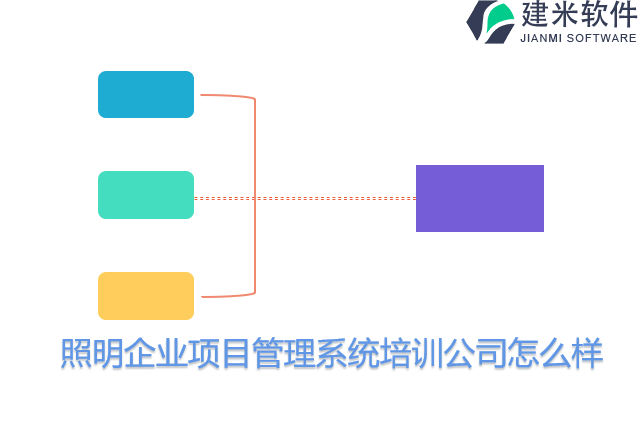 建米软件
JIANMI SOFTWARE

照明企业项目管理系统培训公司怎么样